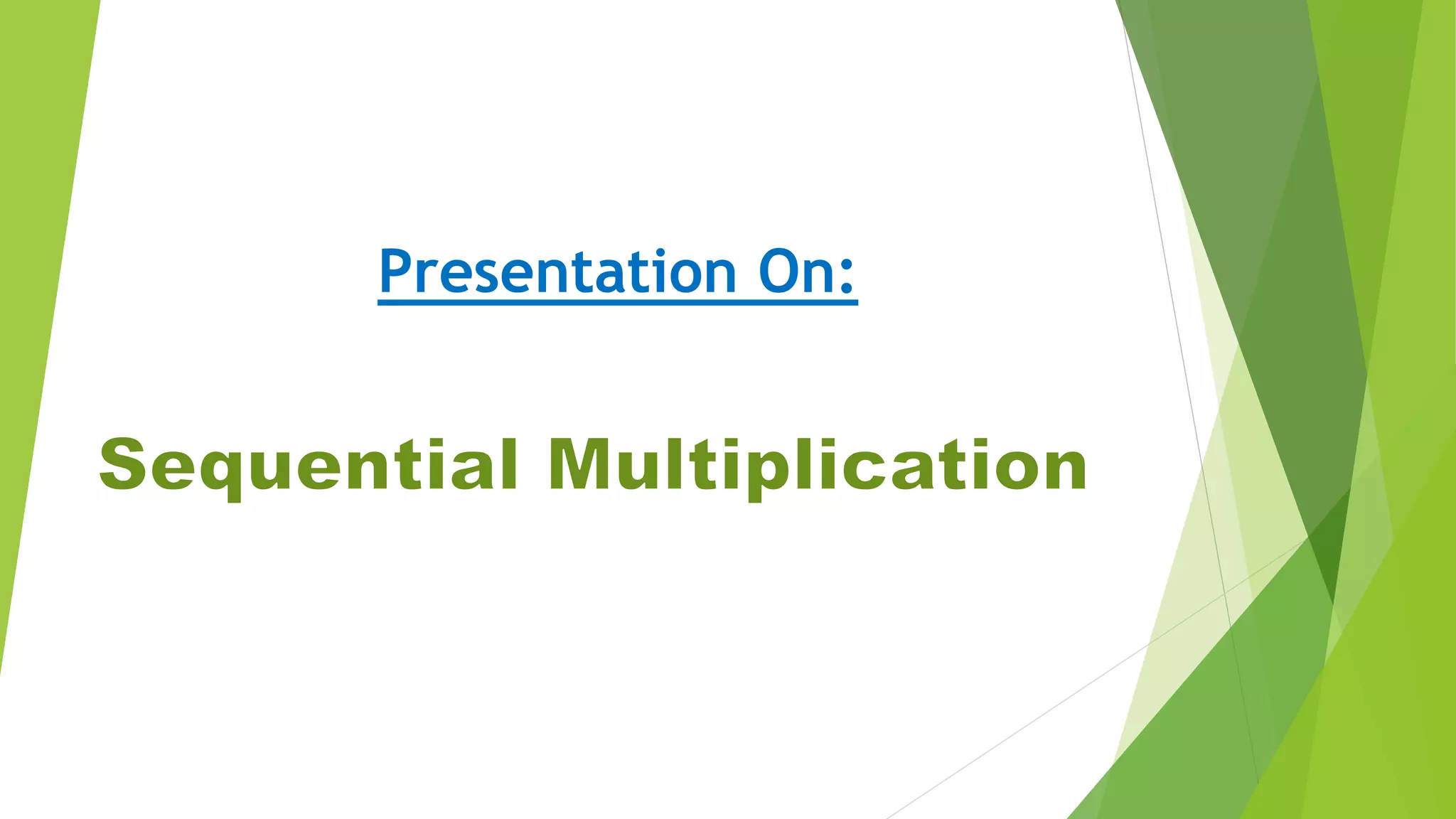 Presentation On:

Sequential Multiplication